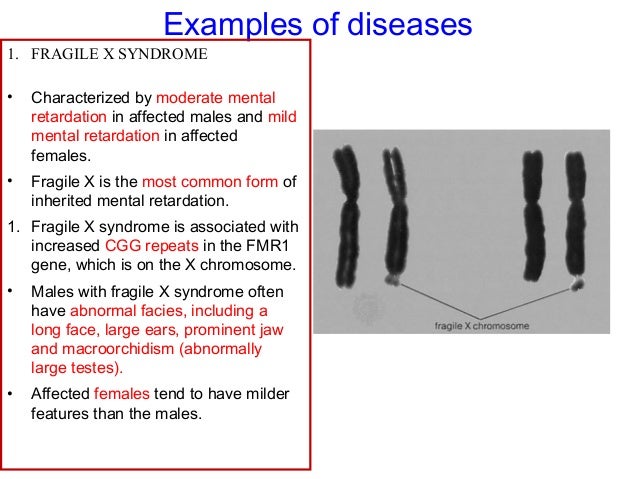 Examples of diseases

1. FRAGILE X SYNDROME

• Characterized by moderate mental retardation in affected males and mild mental retardation in affected females.

• Fragile X is the most common form of inherited mental retardation.

1. Fragile X syndrome is associated with increased CGG repeats in the FMR1 gene, which is on the X chromosome.

• Males with fragile X syndrome often have abnormal facies, including a long face, large ears, prominent jaw and macroorchidism (abnormally large testes).

• Affected females tend to have milder features than the males.

fragile X chromosome